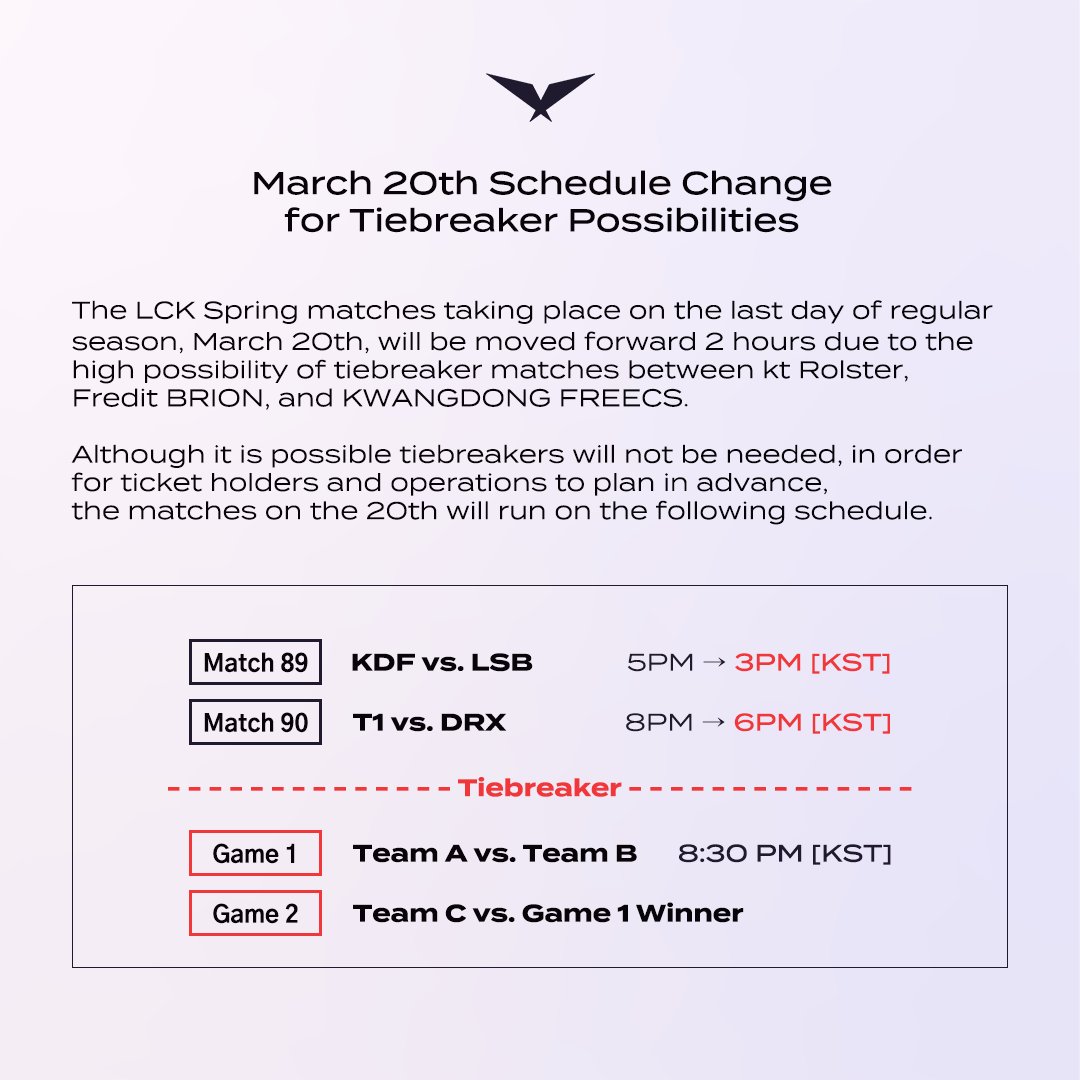 March 20th Schedule Change for Tiebreaker Possibilities

The LCK Spring matches taking place on the last day of regular season, March 20th, will be moved forward 2 hours due to the high possibility of tiebreaker matches between kt Rolster, Fredit BRION, and KWANGDONG FREECS.

Although it is possible tiebreakers will not be needed, in order for ticket holders and operations to plan in advance, the matches on the 20th will run on the following schedule.

Match 89 KDF vs. LSB 5PM → 3PM [KST]

Match 90 T1 vs. DRX 8PM → 6PM [KST]

Tiebreaker

Game 1 Team A vs. Team B 8:30 PM [KST]

Game 2 Team C vs. Game 1 Winner